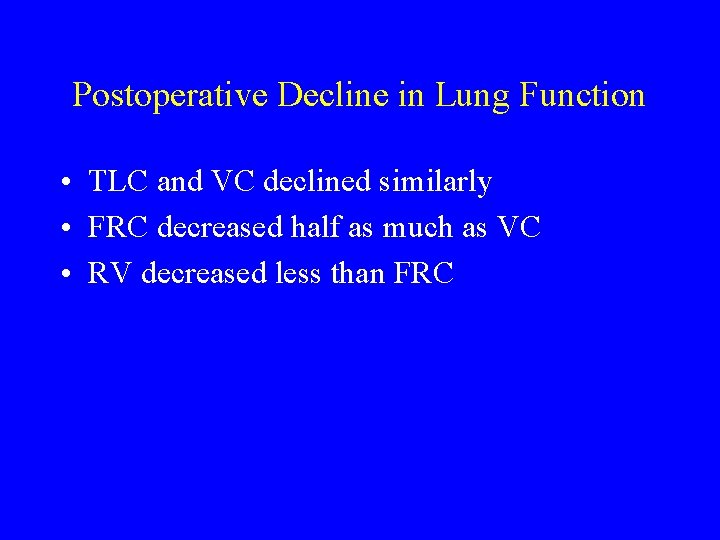 Postoperative Decline in Lung Function

• TLC and VC declined similarly
• FRC decreased half as much as VC
• RV decreased less than FRC